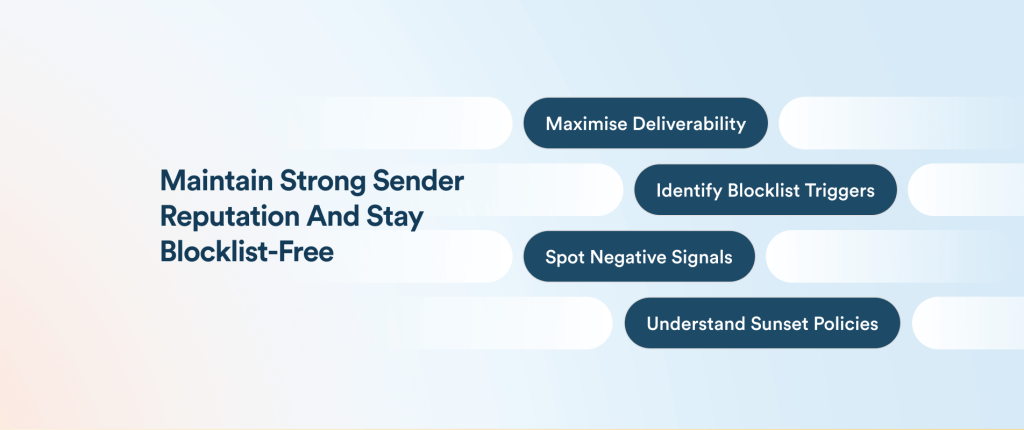 Maintain Strong Sender Reputation And Stay Blocklist-Free

Maximise Deliverability

Identify Blocklist Triggers

Spot Negative Signals

Understand Sunset Policies